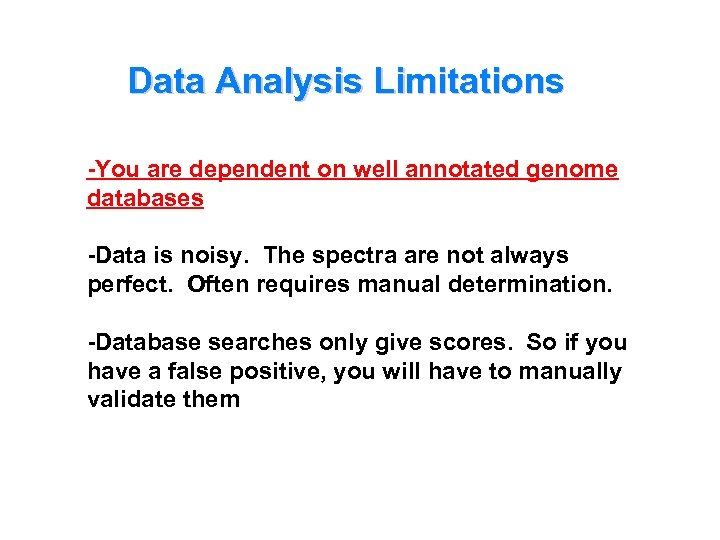 Data Analysis Limitations

-You are dependent on well annotated genome databases

-Data is noisy. The spectra are not always perfect. Often requires manual determination.

-Database searches only give scores. So if you have a false positive, you will have to manually validate them